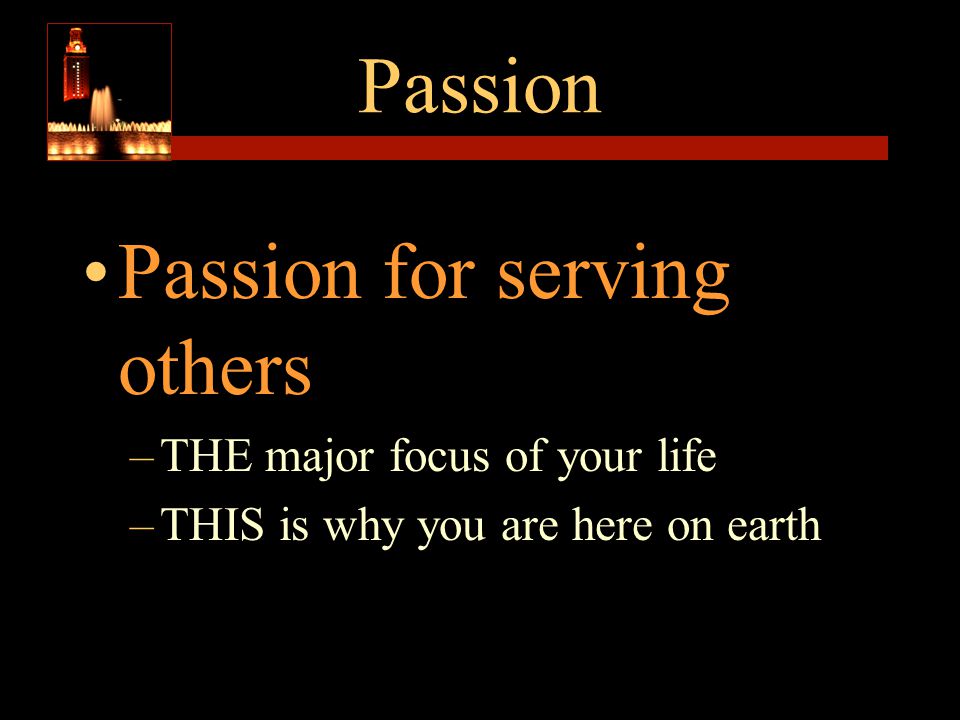 Passion

• Passion for serving others

– THE major focus of your life

– THIS is why you are here on earth